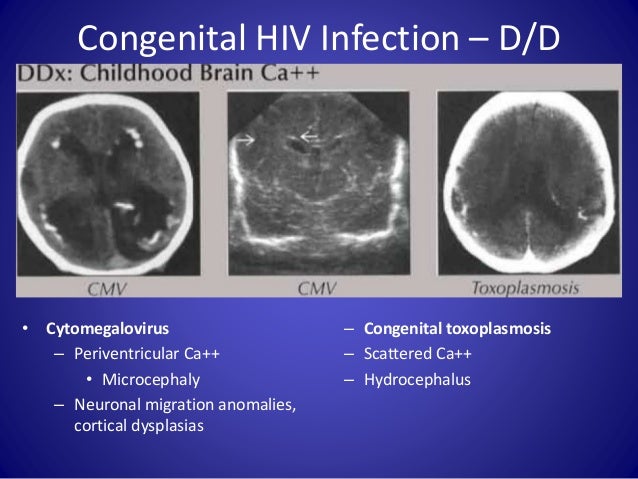 Congenital HIV Infection – D/D

DDx: Childhood Brain Ca++

CMV

CMV

Toxoplasmosis

• Cytomegalovirus
– Periventricular Ca++
• Microcephaly
– Neuronal migration anomalies, cortical dysplasias

– Congenital toxoplasmosis
– Scattered Ca++
– Hydrocephalus